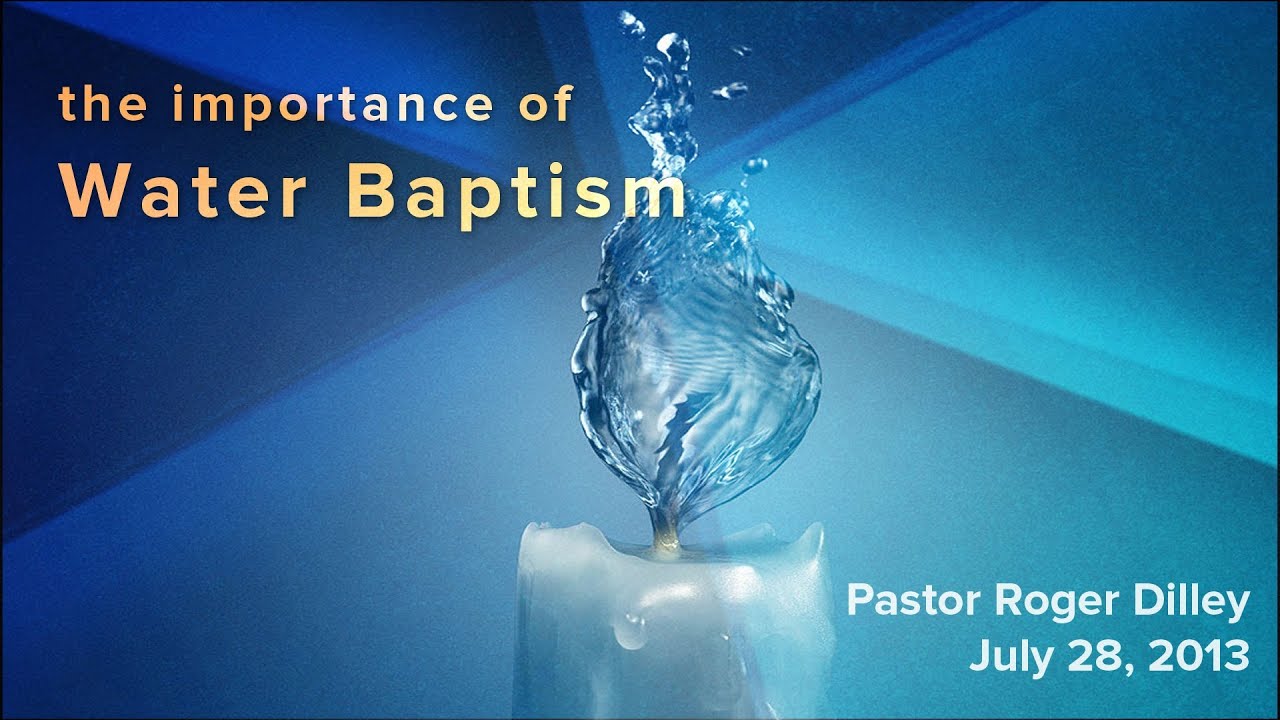 the importance of
Water Baptism

Pastor Roger Dilley
July 28, 2013